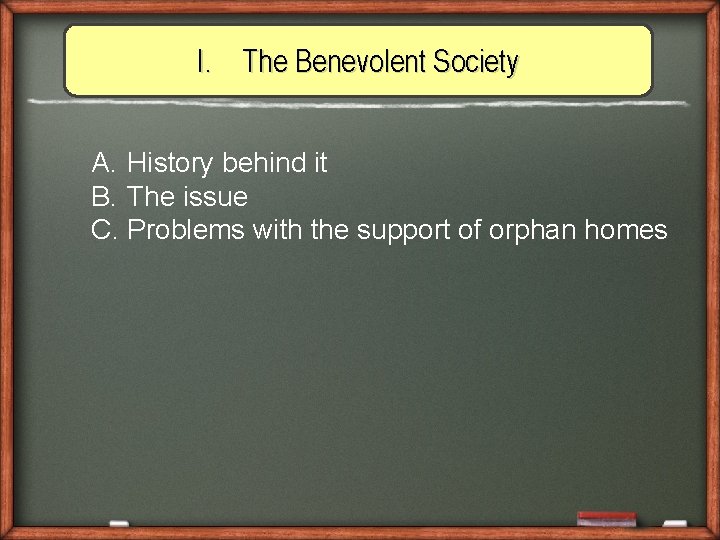 I. The Benevolent Society

A. History behind it
B. The issue
C. Problems with the support of orphan homes